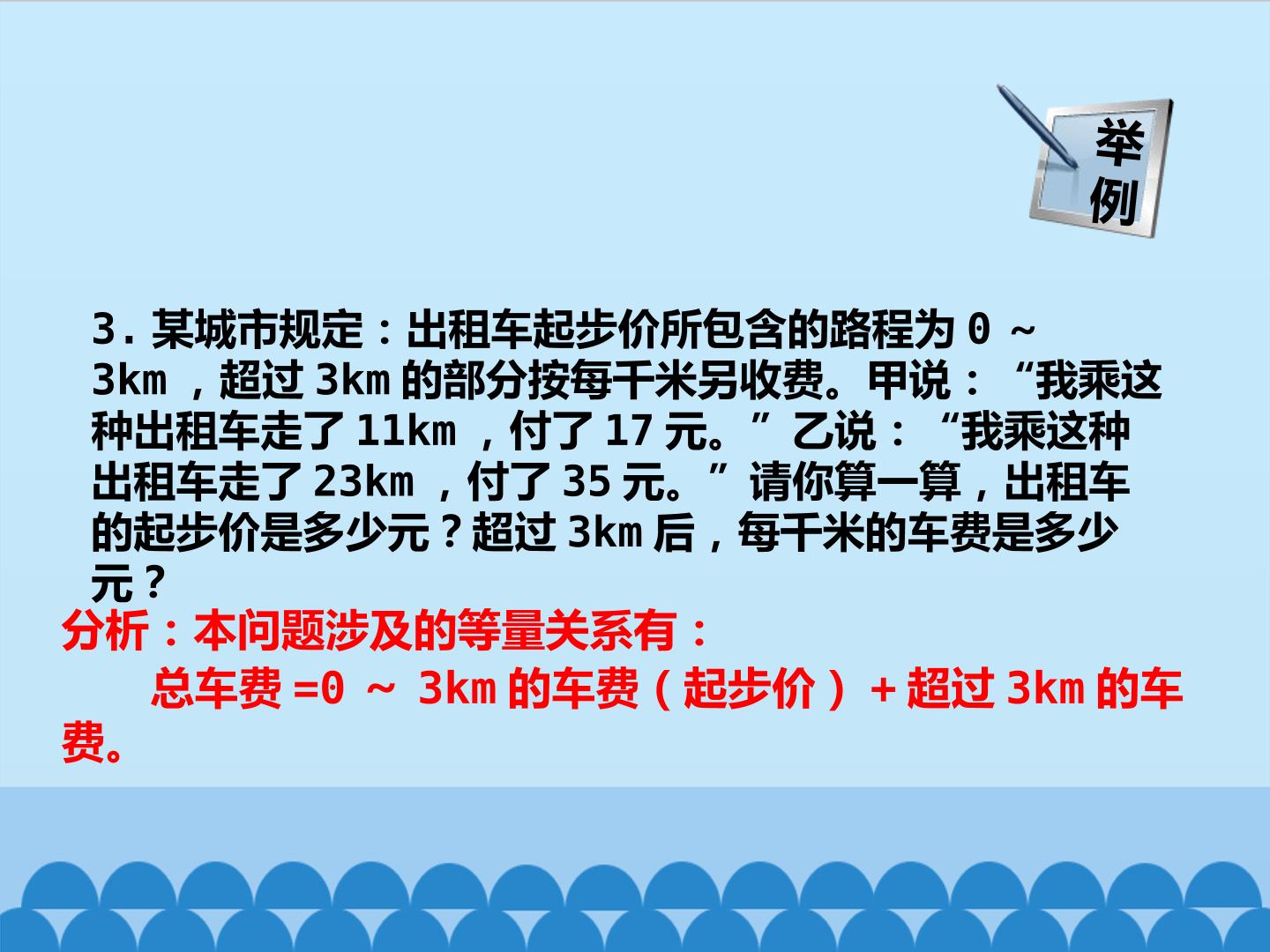 举例

3.某城市规定：出租车起步价所包含的路程为0~3km，超过3km的部分按每千米另收费。甲说：“我乘这种出租车走了11km，付了17元。”乙说：“我乘这种出租车走了23km，付了35元。”请你算一算，出租车的起步价是多少元？超过3km后，每千米的车费是多少元？

分析：本问题涉及的等量关系有：

总车费=0~3km的车费（起步价）+超过3km的车费。